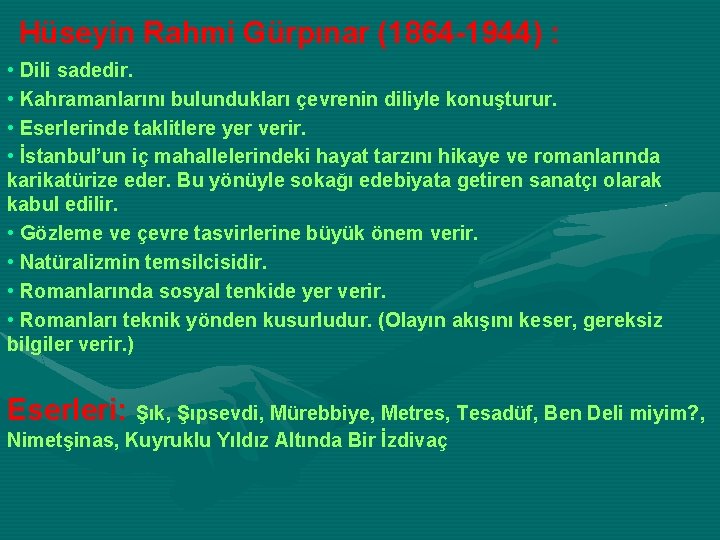 Hüseyin Rahmi Gürpınar (1864-1944) :

• Dili sadedir.

• Kahramanlarını bulundukları çevrenin diliyle konuşturur.

• Eserlerinde taklitlere yer verir.

• İstanbul'un iç mahallelerindeki hayat tarzını hikaye ve romanlarında karikatürize eder. Bu yönüyle sokağı edebiyata getiren sanatçı olarak kabul edilir.

• Gözleme ve çevre tasvirlerine büyük önem verir.

• Natüralizmin temsilcisidir.

• Romanlarında sosyal tenkide yer verir.

• Romanları teknik yönden kusurludur. (Olayın akışını keser, gereksiz bilgiler verir.)

Eserleri: Şık, Şıpsevdi, Mürebbiye, Metres, Tesadüf, Ben Deli miyim?, Nimetşinas, Kuyruklu Yıldız Altında Bir İzdivaç